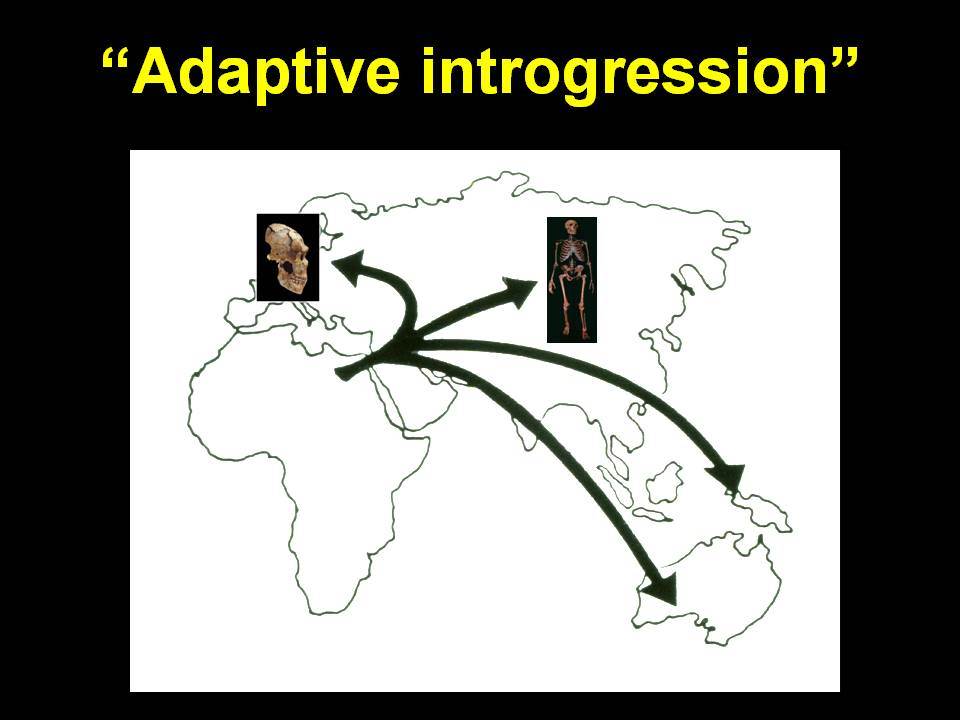 “Adaptive introgression”